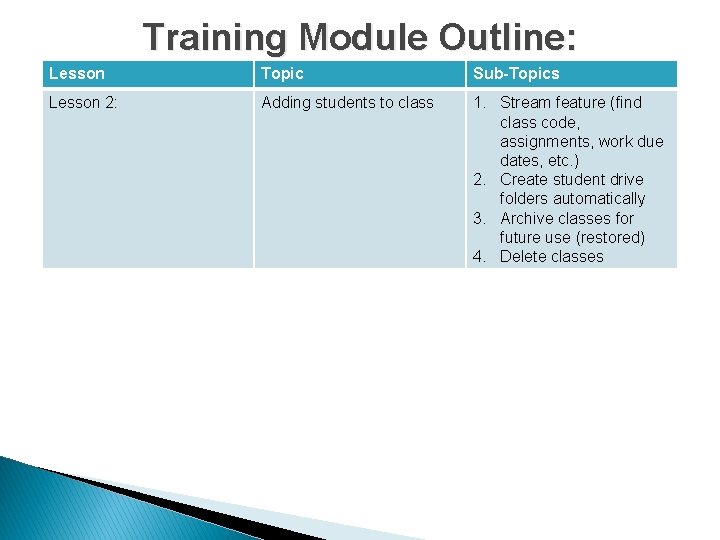 Training Module Outline:

| Lesson | Topic | Sub-Topics |
|---|---|---|
| Lesson 2: | Adding students to class | 1. Stream feature (find class code, assignments, work due dates, etc.) 2. Create student drive folders automatically 3. Archive classes for future use (restored) 4. Delete classes |